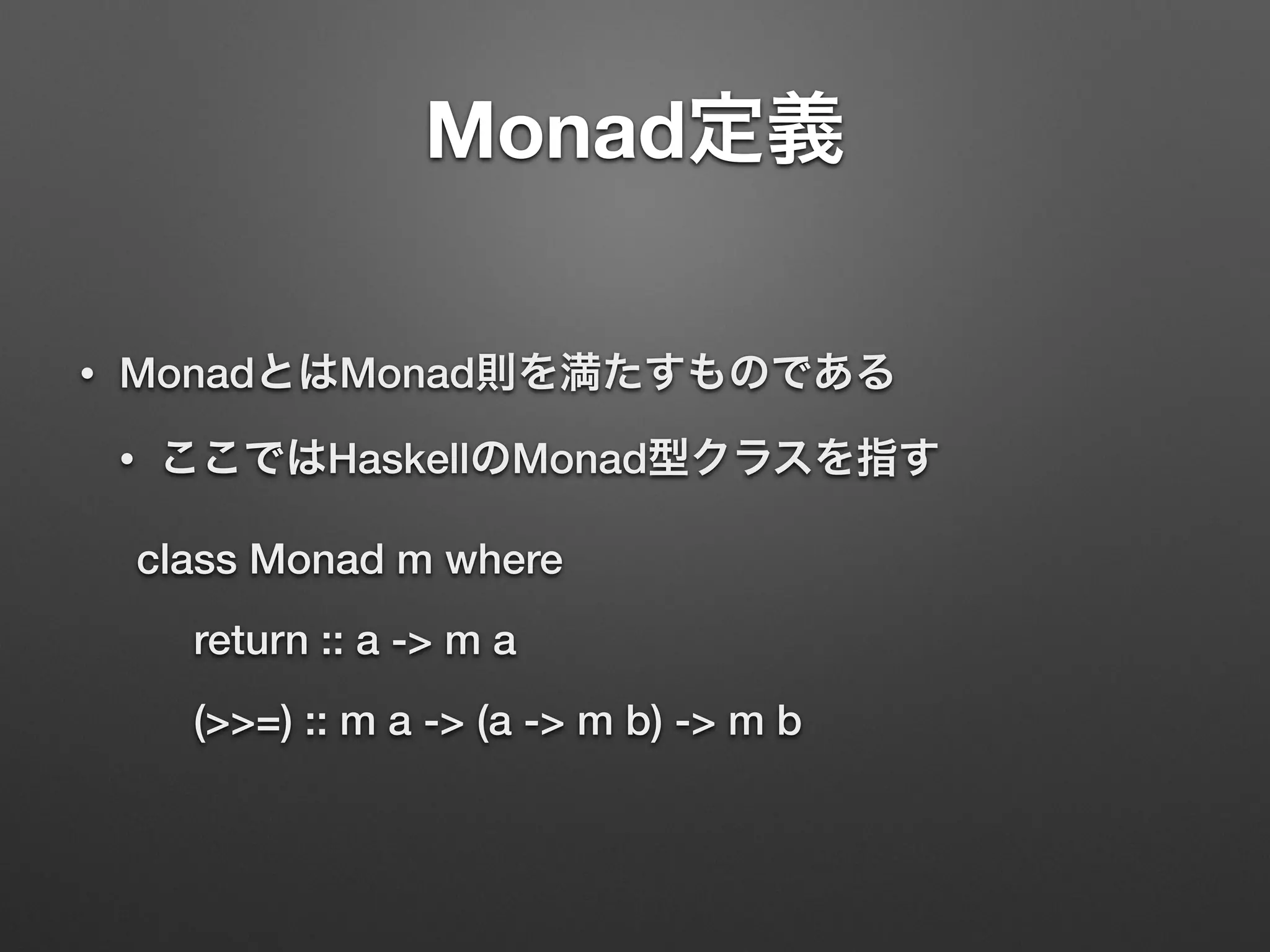 Monad定義

• MonadとはMonad則を満たすものである

• ここではHaskellのMonad型クラスを指す

class Monad m where

return :: a -> m a

(>>=) :: m a -> (a -> m b) -> m b